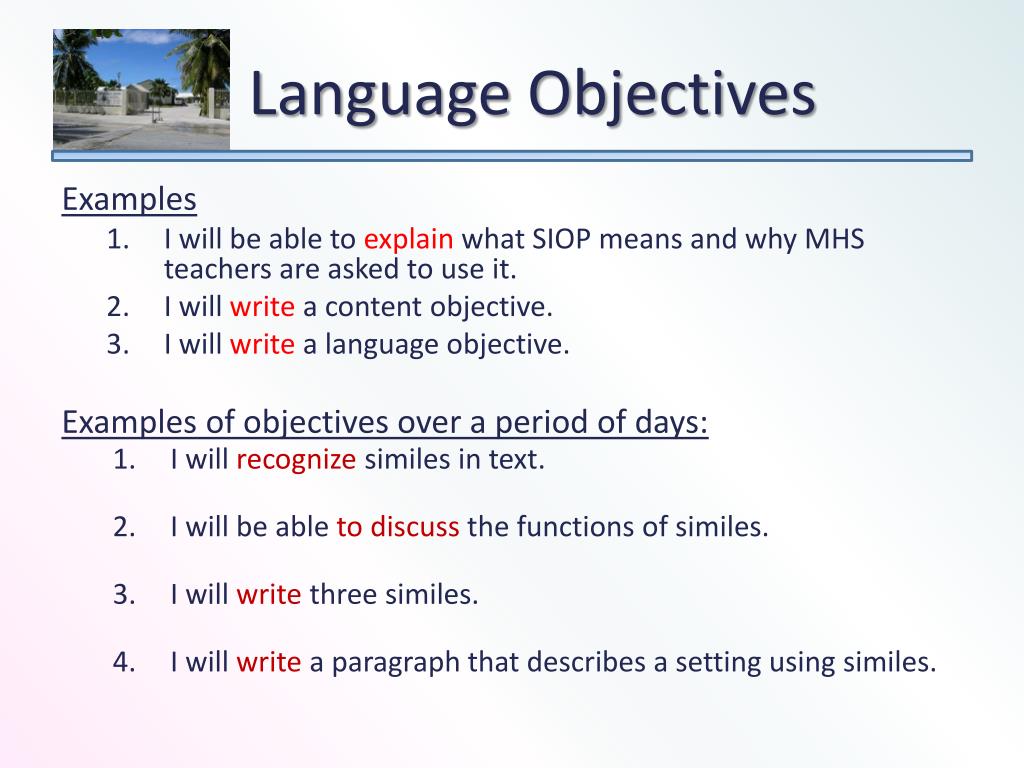 Language Objectives

Examples
1. I will be able to explain what SIOP means and why MHS teachers are asked to use it.
2. I will write a content objective.
3. I will write a language objective.

Examples of objectives over a period of days:
1. I will recognize similes in text.

2. I will be able to discuss the functions of similes.

3. I will write three similes.

4. I will write a paragraph that describes a setting using similes.